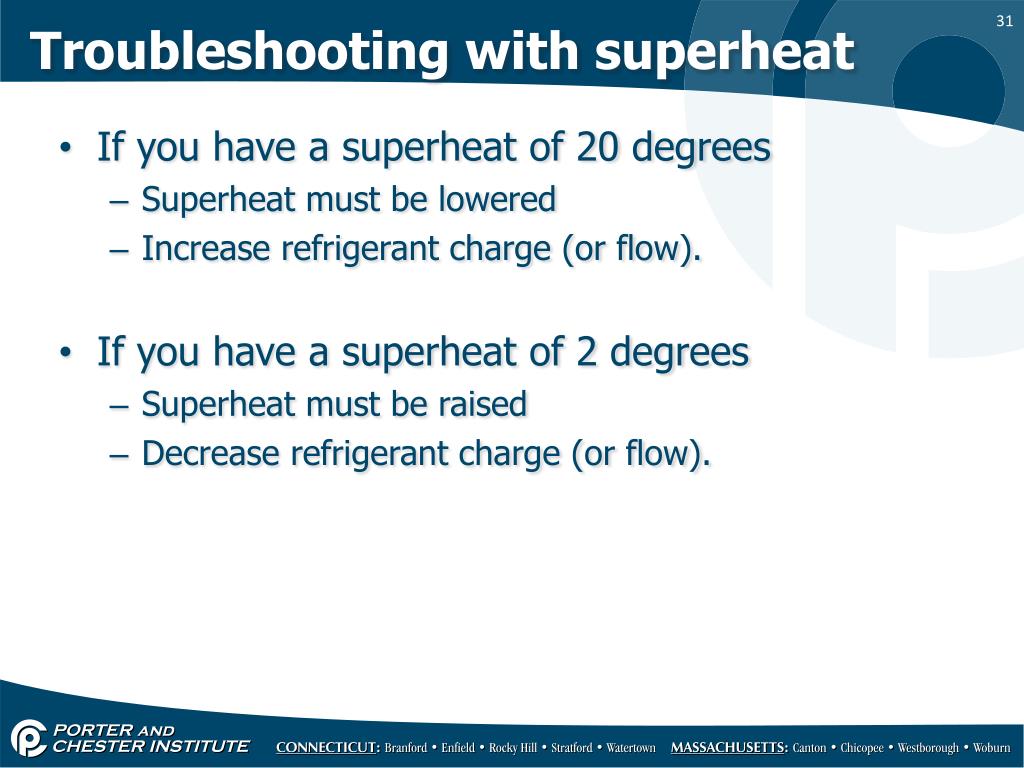 31

Troubleshooting with superheat

• If you have a superheat of 20 degrees
– Superheat must be lowered
– Increase refrigerant charge (or flow).

• If you have a superheat of 2 degrees
– Superheat must be raised
– Decrease refrigerant charge (or flow).

PORTER AND CHESTER INSTITUTE CONNECTICUT: Branford • Enfield • Rocky Hill • Stratford • Watertown MASSACHUSETTS: Canton • Chicopee • Westborough • Woburn